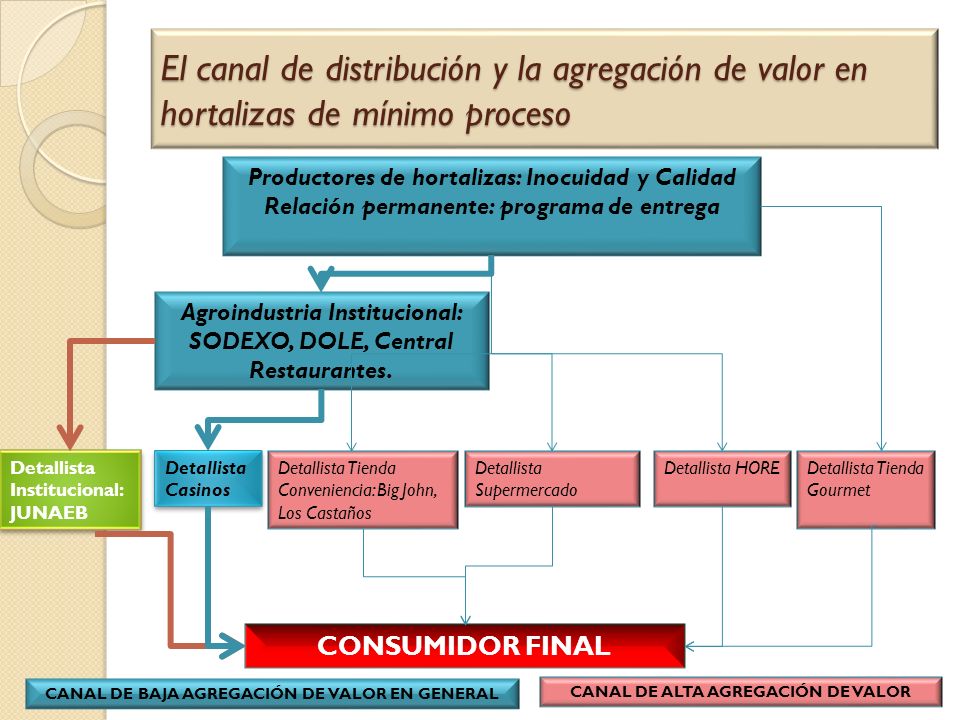 El canal de distribución y la agregación de valor en hortalizas de mínimo proceso

Productores de hortalizas: Inocuidad y Calidad
Relación permanente: programa de entrega

Agroindustria Institucional: SODEXO, DOLE, Central Restaurantes.

Detallista Institucional: JUNAEB

Detallista Casinos

Detallista Tienda Conveniencia: Big John, Los Castaños

Detallista Supermercado

Detallista HORE

Detallista Tienda Gourmet

CONSUMIDOR FINAL

CANAL DE BAJA AGREGACIÓN DE VALOR EN GENERAL

CANAL DE ALTA AGREGACIÓN DE VALOR